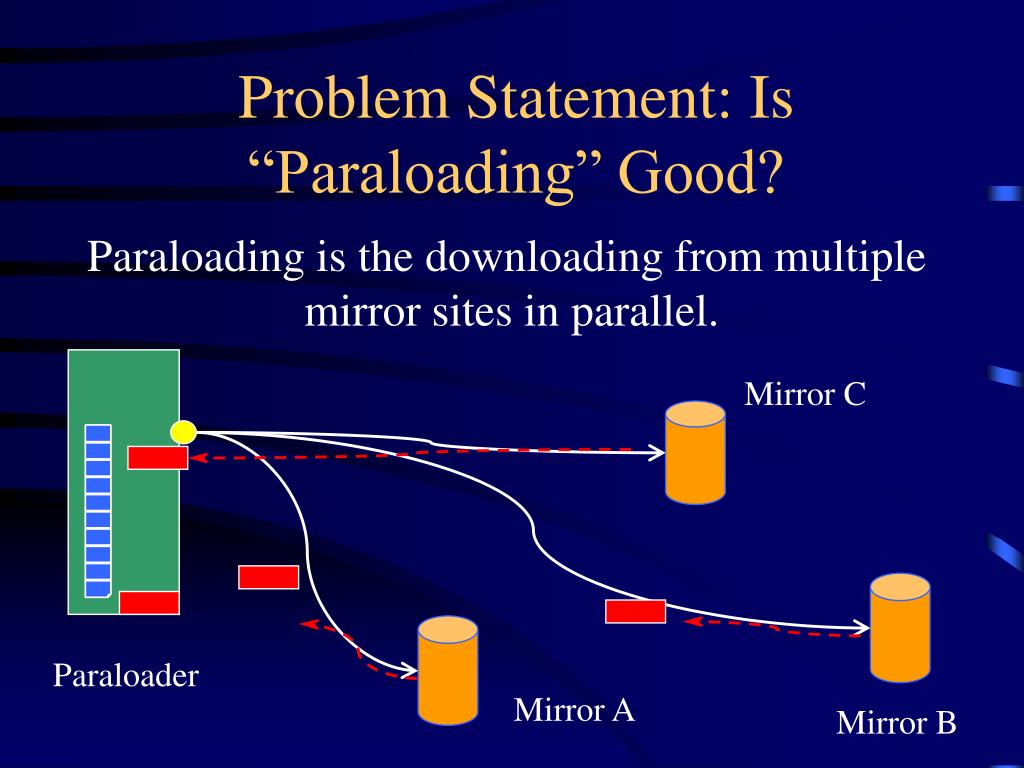 Problem Statement: Is “Paraloading” Good?

Paraloading is the downloading from multiple mirror sites in parallel.

Mirror C

Paraloader

Mirror A

Mirror B